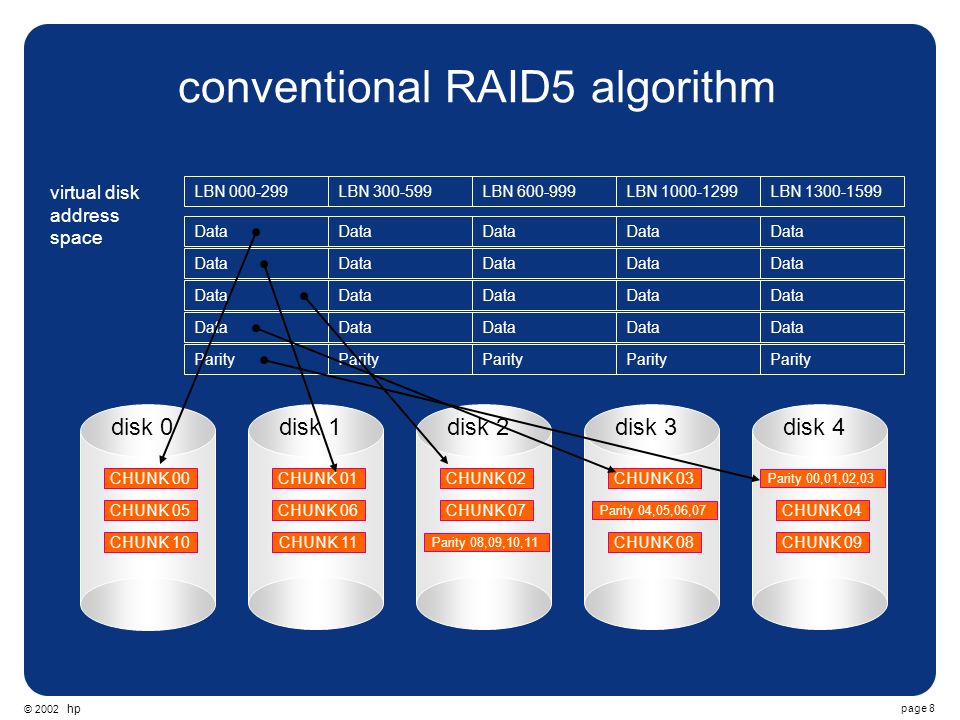 conventional RAID5 algorithm

virtual disk address space

| LBN 000-299 | LBN 300-599 | LBN 600-999 | LBN 1000-1299 | LBN 1300-1599 |
|---|---|---|---|---|
| Data | Data | Data | Data | Data |
| Data | Data | Data | Data | Data |
| Data | Data | Data | Data | Data |
| Data | Data | Data | Data | Data |
| Parity | Parity | Parity | Parity | Parity |

disk 0
CHUNK 00
CHUNK 05
CHUNK 10

disk 1
CHUNK 01
CHUNK 06
CHUNK 11

disk 2
CHUNK 02
CHUNK 07
Parity 08,09,10,11

disk 3
CHUNK 03
Parity 04,05,06,07
CHUNK 08

disk 4
Parity 00,01,02,03
CHUNK 04
CHUNK 09

© 2002 hp

page 8